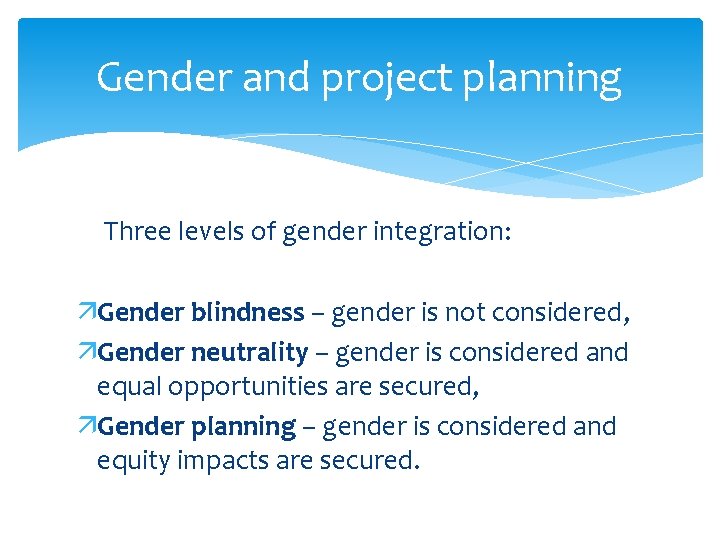 Gender and project planning

Three levels of gender integration:

Gender blindness – gender is not considered,
Gender neutrality – gender is considered and equal opportunities are secured,
Gender planning – gender is considered and equity impacts are secured.